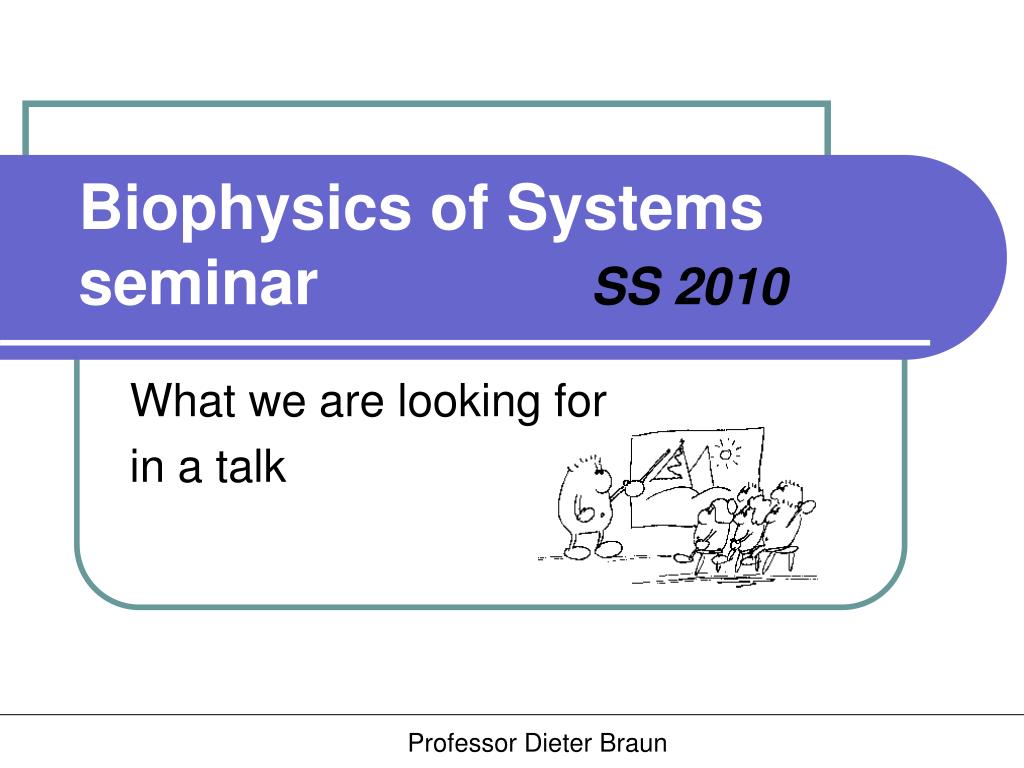 Biophysics of Systems seminar SS 2010

What we are looking for in a talk

Professor Dieter Braun